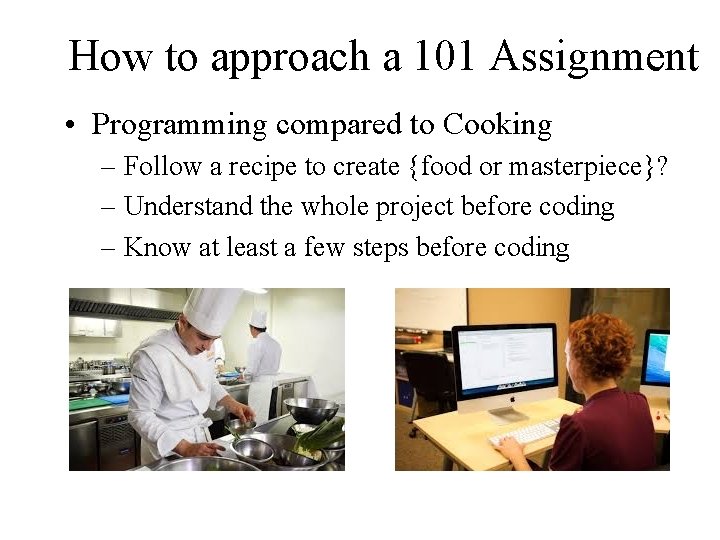 How to approach a 101 Assignment

• Programming compared to Cooking
– Follow a recipe to create {food or masterpiece}?
– Understand the whole project before coding
– Know at least a few steps before coding